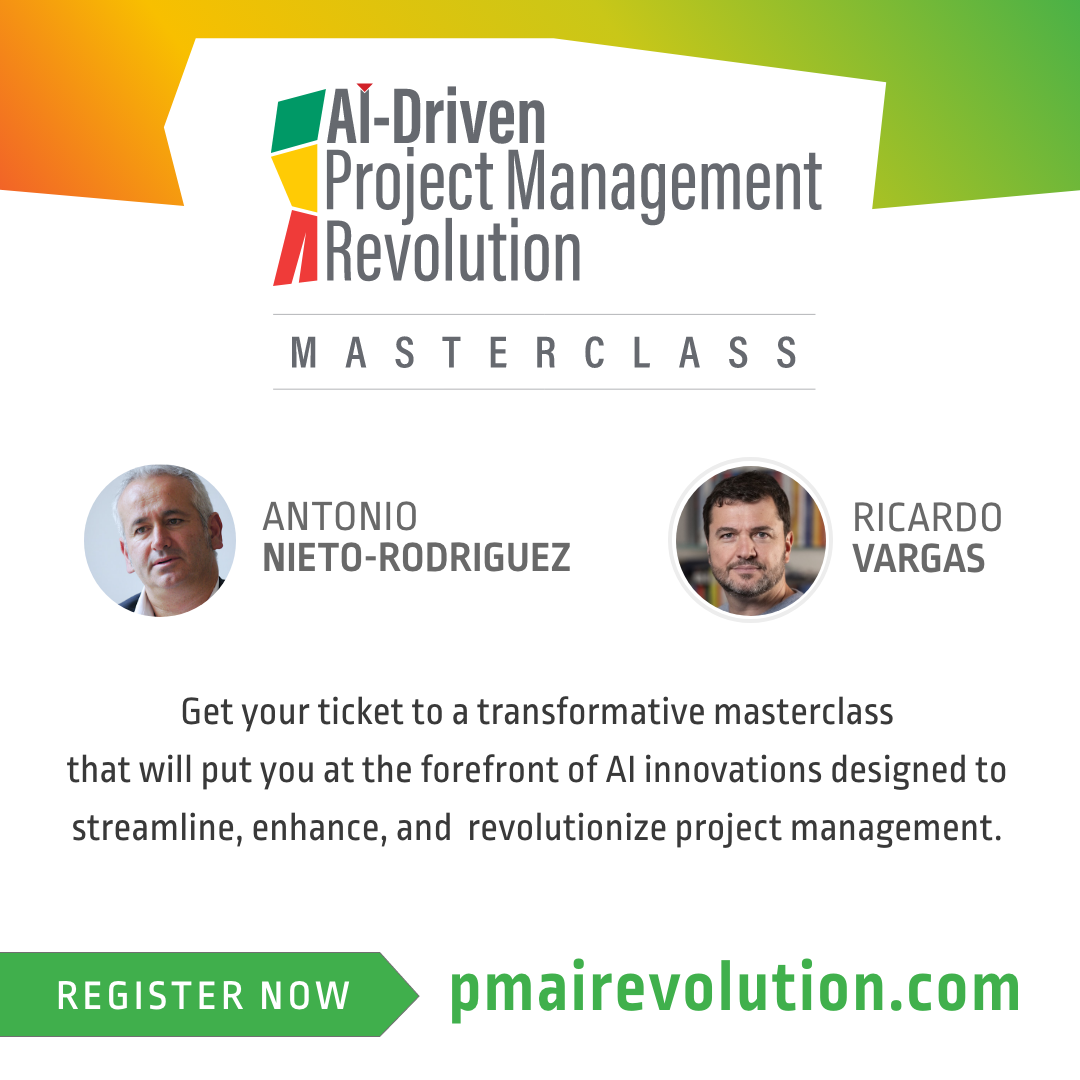 AI-Driven Project Management Revolution

MASTERCLASS

ANTONIO NIETO-RODRIGUEZ

RICARDO VARGAS

Get your ticket to a transformative masterclass that will put you at the forefront of AI innovations designed to streamline, enhance, and revolutionize project management.

REGISTER NOW

pmairevolution.com